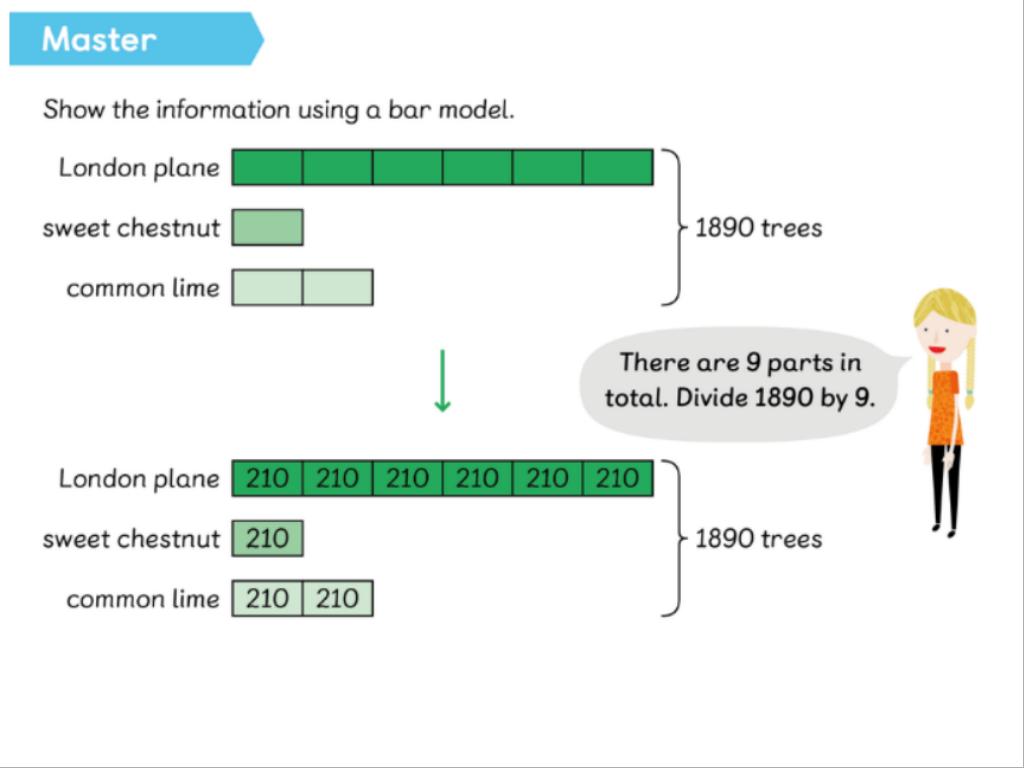 Master

Show the information using a bar model.

London plane

sweet chestnut

common lime

1890 trees

There are 9 parts in total. Divide 1890 by 9.

London plane 210 210 210 210 210 210

sweet chestnut 210

common lime 210 210

1890 trees